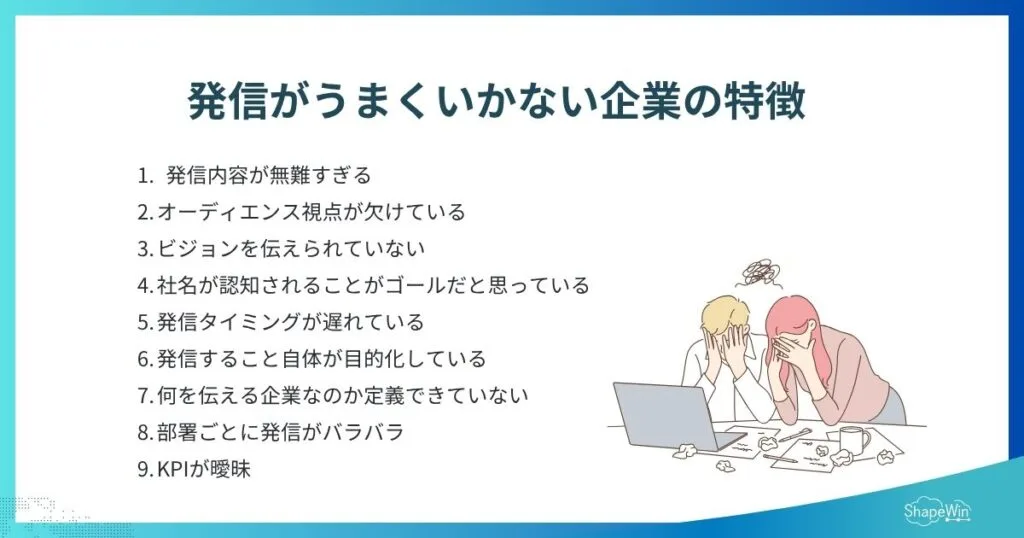 発信がうまくいかない企業の特徴

1. 発信内容が無難すぎる
2. オーディエンス視点が欠けている
3. ビジョンを伝えられていない
4. 社名が認知されることがゴールだと思っている
5. 発信タイミングが遅れている
6. 発信すること自体が目的化している
7. 何を伝える企業なのか定義できていない
8. 部署ごとに発信がバラバラ
9. KPIが曖昧

ShapeWin